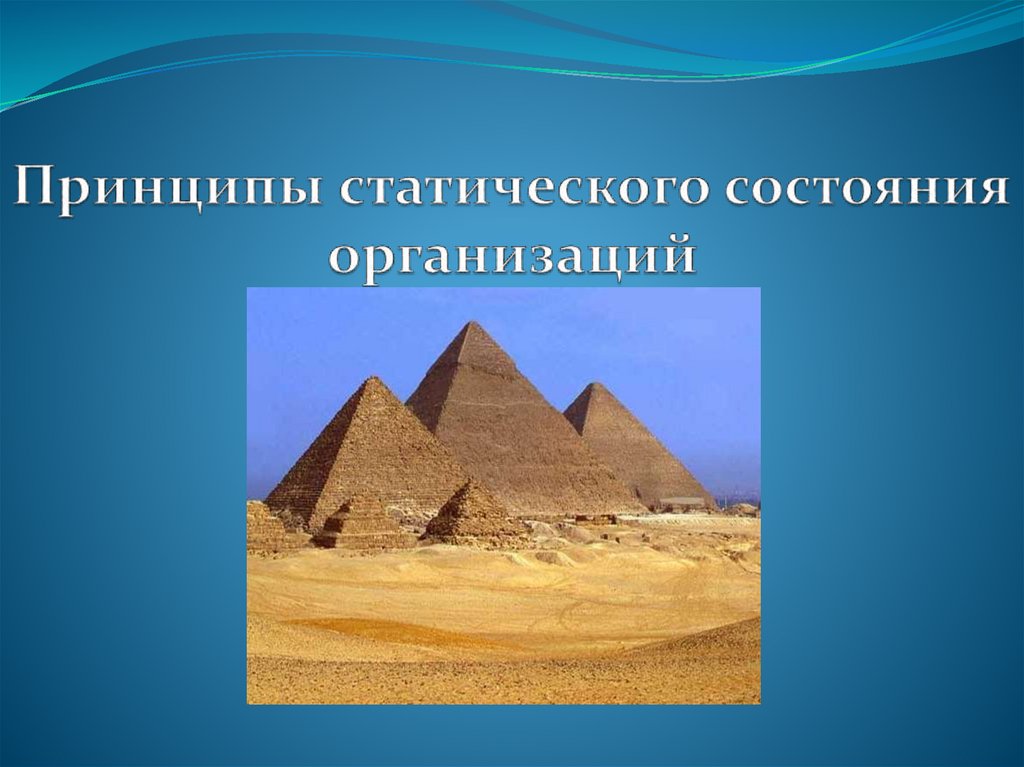 Принципы статического состояния организаций